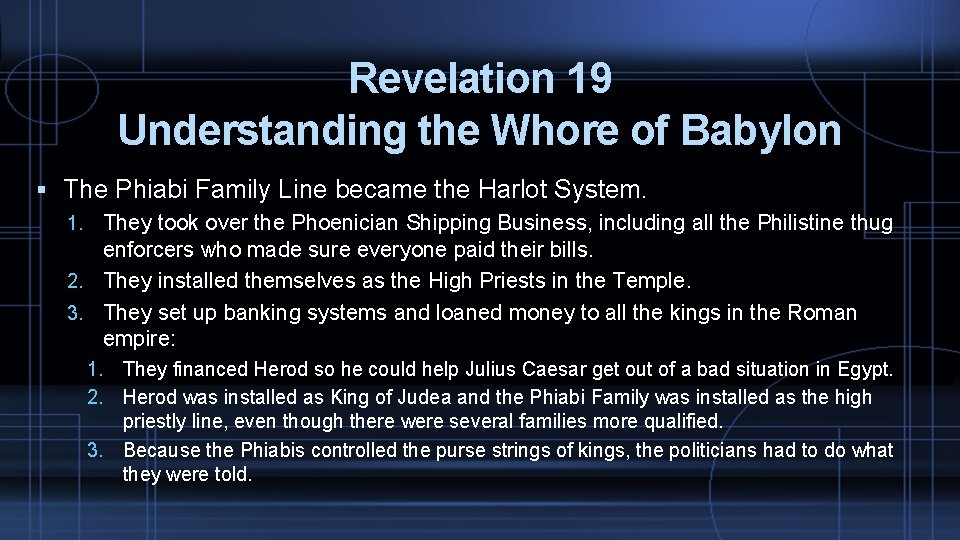 Revelation 19
Understanding the Whore of Babylon

▪ The Phiabi Family Line became the Harlot System.

1. They took over the Phoenician Shipping Business, including all the Philistine thug enforcers who made sure everyone paid their bills.
2. They installed themselves as the High Priests in the Temple.
3. They set up banking systems and loaned money to all the kings in the Roman empire:
   1. They financed Herod so he could help Julius Caesar get out of a bad situation in Egypt.
   2. Herod was installed as King of Judea and the Phiabi Family was installed as the high priestly line, even though there were several families more qualified.
   3. Because the Phiabis controlled the purse strings of kings, the politicians had to do what they were told.